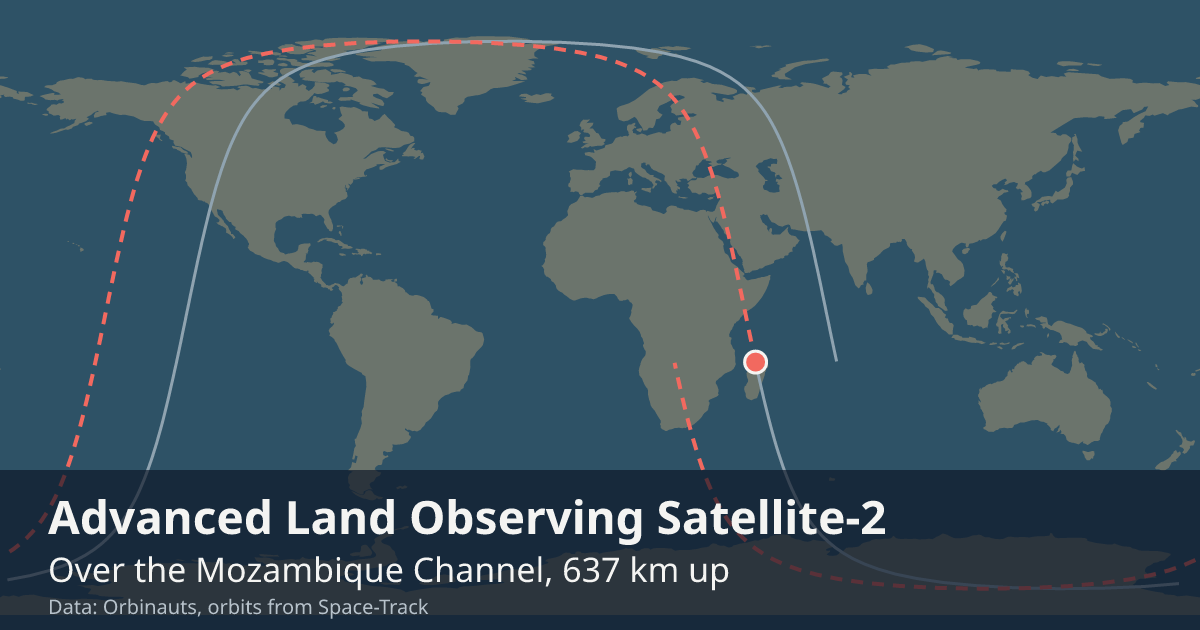 Advanced Land Observing Satellite-2
Over the Mozambique Channel, 637 km up
Data: Orbinauts, orbits from Space-Track